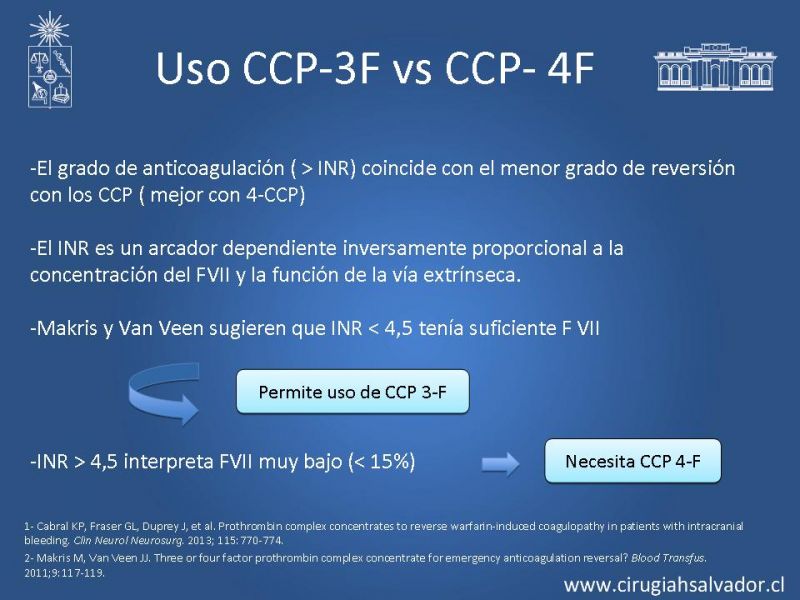 Uso CCP-3F vs CCP- 4F

-El grado de anticoagulación ( > INR) coincide con el menor grado de reversión con los CCP ( mejor con 4-CCP)

-El INR es un arcador dependiente inversamente proporcional a la concentración del FVII y la función de la vía extrínseca.

-Makris y Van Veen sugieren que INR < 4,5 tenía suficiente F VII

Permite uso de CCP 3-F

-INR > 4,5 interpreta FVII muy bajo (< 15%)

Necesita CCP 4-F

1- Cabral KP, Fraser GL, Duprey J, et al. Prothrombin complex concentrates to reverse warfarin-induced coagulopathy in patients with intracranial bleeding. Clin Neurol Neurosurg. 2013; 115: 770-774.

2- Makris M, Van Veen JJ. Three or four factor prothrombin complex concentrate for emergency anticoagulation reversal? Blood Transfus. 2011;9: 117-119.

www.cirugiahsalvador.cl